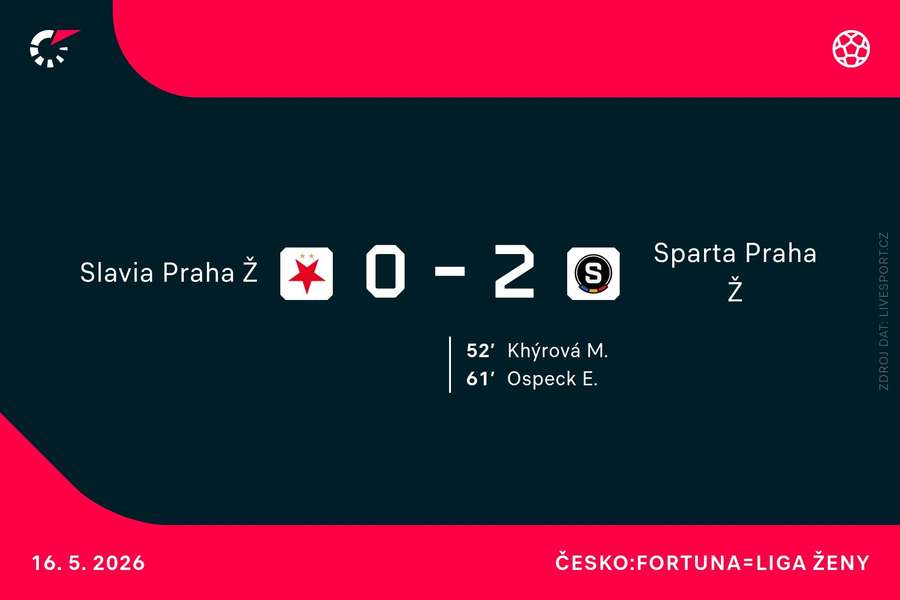 Slavia Praha Ž 0 - 2 Sparta Praha Ž

52' Khýrová M.
61' Ospeck E.

ZDROJ DAT: LIVESPORT.CZ

16. 5. 2026

ČESKO:FORTUNA=LIGA ŽENY